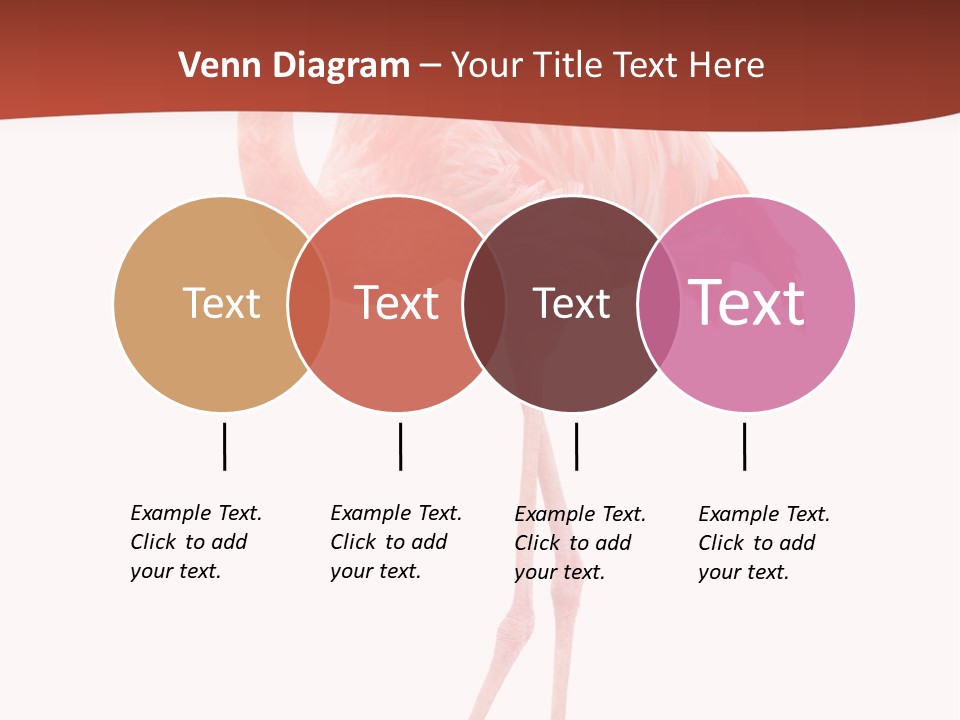 Venn Diagram – Your Title Text Here

Text

Text

Text

Text

Example Text. Click to add your text.

Example Text. Click to add your text.

Example Text. Click to add your text.

Example Text. Click to add your text.